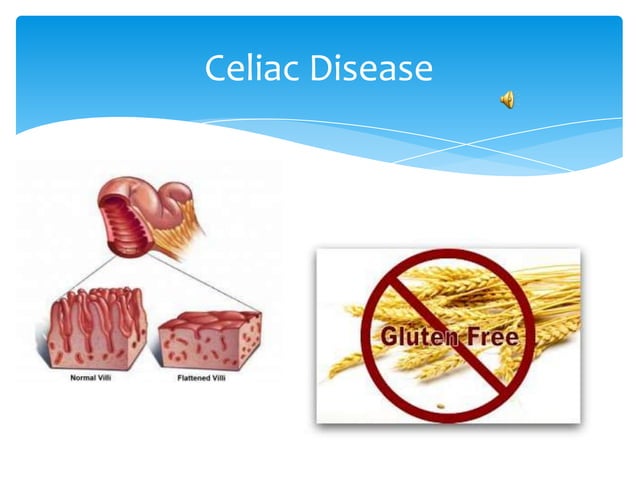 Celiac Disease

Normal Villi

Flattened Villi

Gluten Free